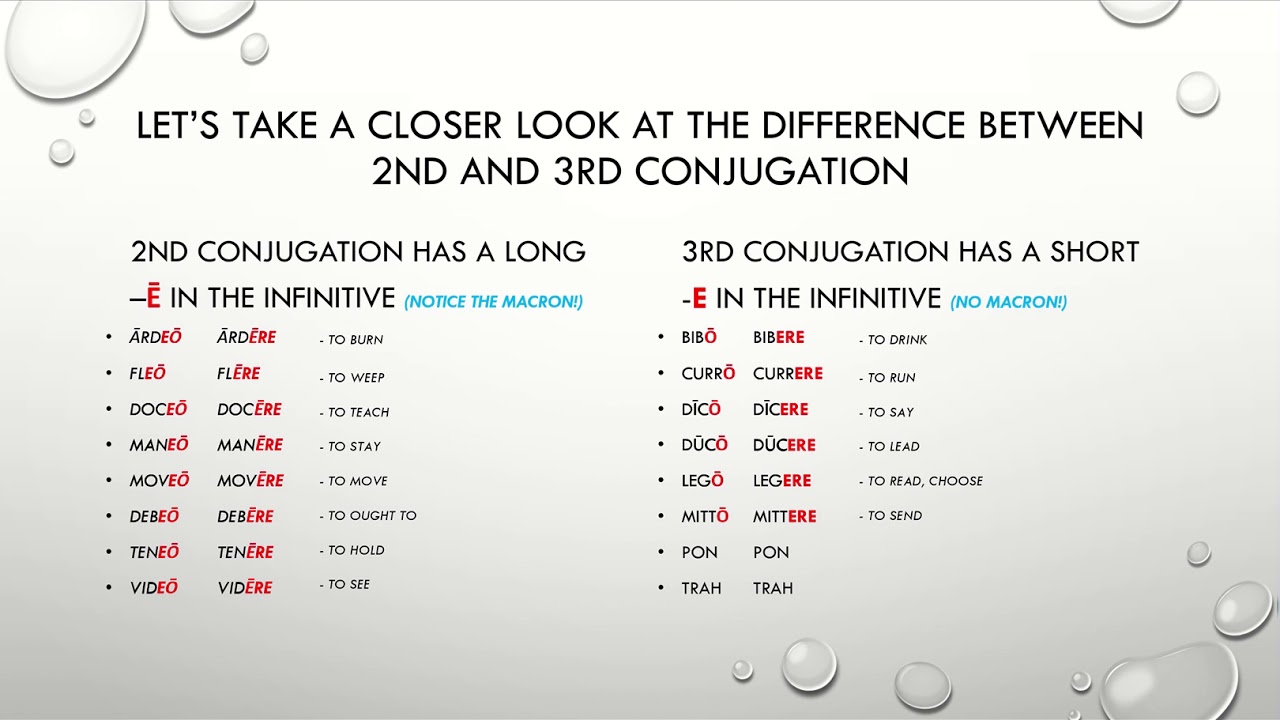 LET'S TAKE A CLOSER LOOK AT THE DIFFERENCE BETWEEN 2ND AND 3RD CONJUGATION

2ND CONJUGATION HAS A LONG –Ē IN THE INFINITIVE (NOTICE THE MACRON!)

- ĀRDEŌ ĀRDĒRE - TO BURN
- FLEŌ FLĒRE - TO WEEP
- DOCEŌ DOCĒRE - TO TEACH
- MANEŌ MANĒRE - TO STAY
- MOVEŌ MOVĒRE - TO MOVE
- DEBEŌ DEBĒRE - TO OUGHT TO
- TENEŌ TENĒRE - TO HOLD
- VIDEŌ VIDĒRE - TO SEE

3RD CONJUGATION HAS A SHORT -E IN THE INFINITIVE (NO MACRON!)

- BIBŌ BIBERE - TO DRINK
- CURRŌ CURRERE - TO RUN
- DĪCŌ DĪCERE - TO SAY
- DŪCŌ DŪCERE - TO LEAD
- LEGŌ LEGERE - TO READ, CHOOSE
- MITTŌ MITTERE - TO SEND
- PON PON
- TRAH TRAH